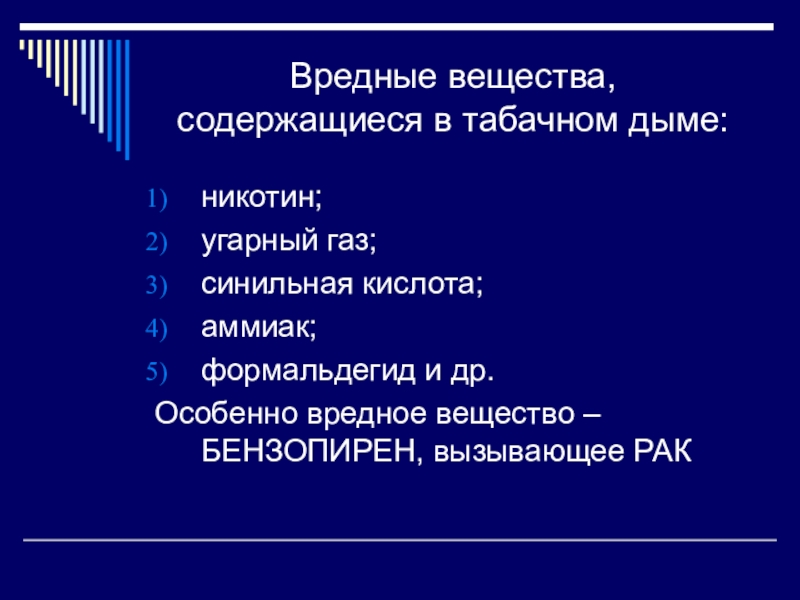 Вредные вещества, содержащиеся в табачном дыме:

1) никотин;
2) угарный газ;
3) синильная кислота;
4) аммиак;
5) формальдегид и др.

Особенно вредное вещество – БЕНЗОПИРЕН, вызывающее РАК